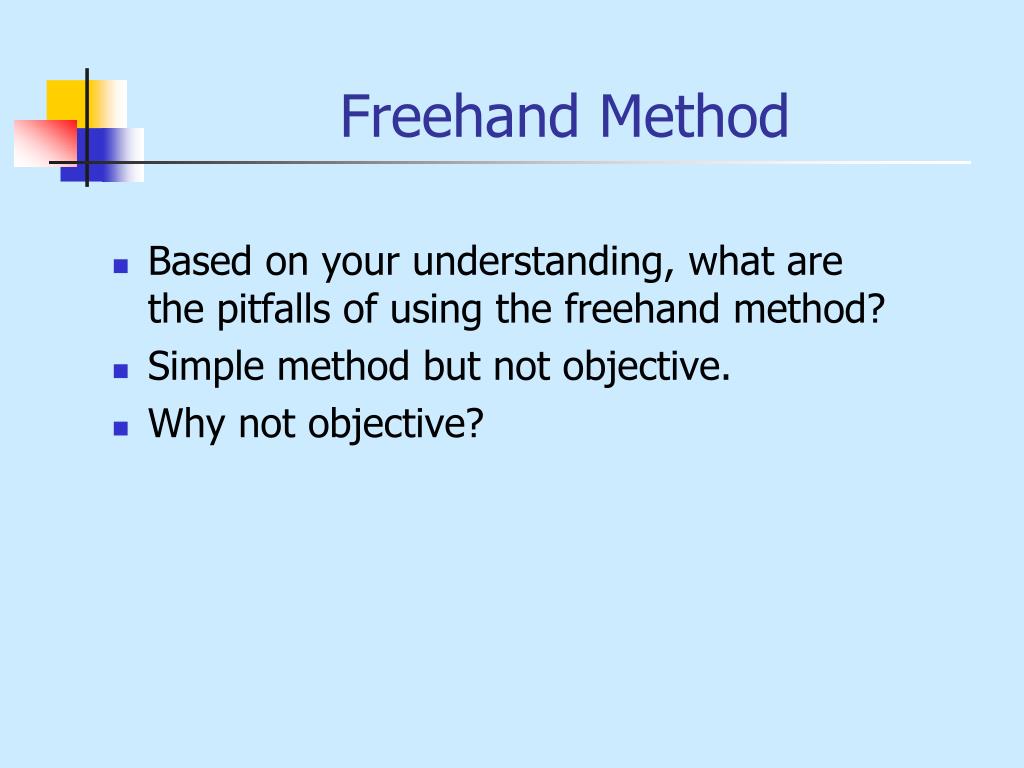 Freehand Method

- Based on your understanding, what are the pitfalls of using the freehand method?
- Simple method but not objective.
- Why not objective?